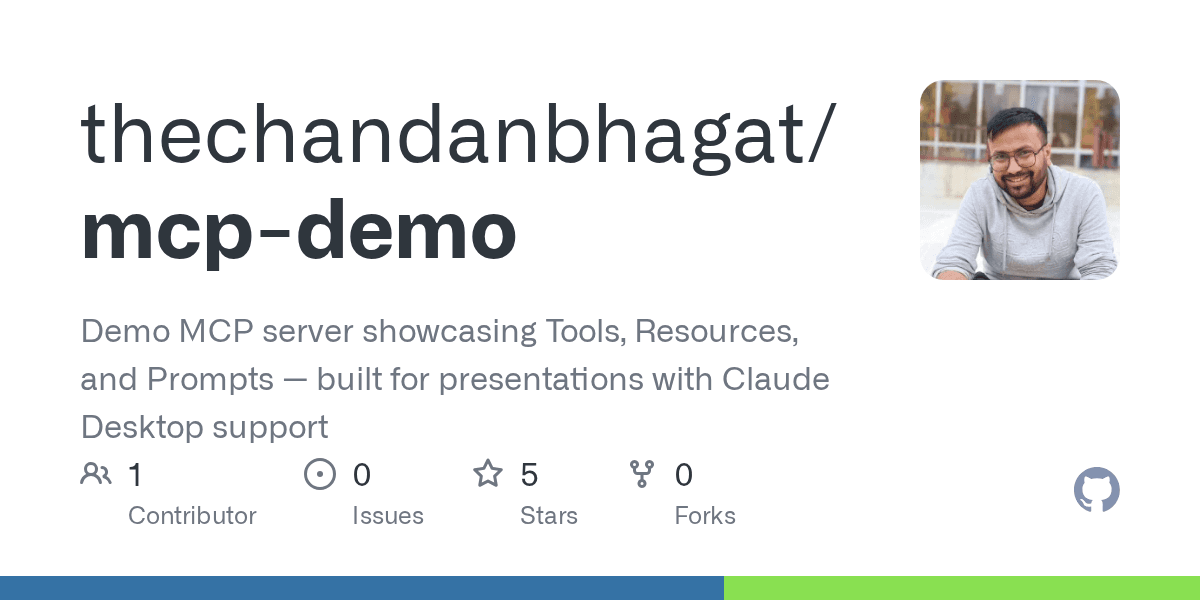 thechandanbhagat/
mcp-demo

Demo MCP server showcasing Tools, Resources, and Prompts — built for presentations with Claude Desktop support

1
Contributor

0
Issues

5
Stars

0
Forks